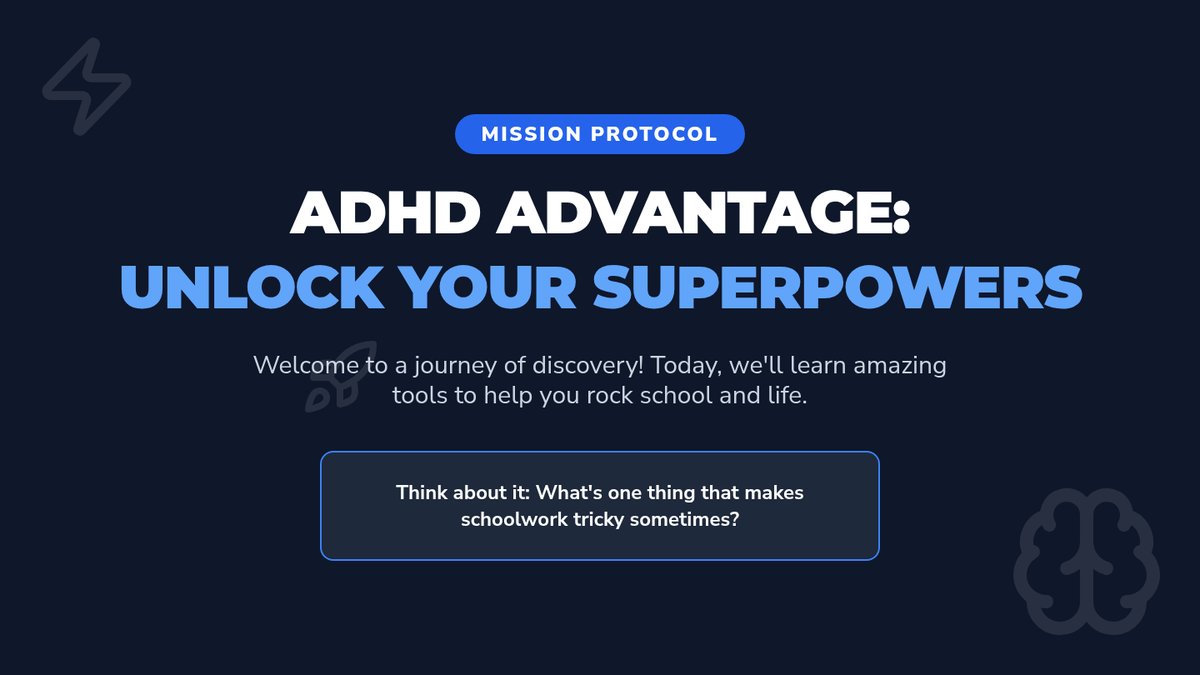 MISSION PROTOCOL

ADHD ADVANTAGE:
UNLOCK YOUR SUPERPOWERS

Welcome to a journey of discovery! Today, we'll learn amazing tools to help you rock school and life.

Think about it: What's one thing that makes schoolwork tricky sometimes?